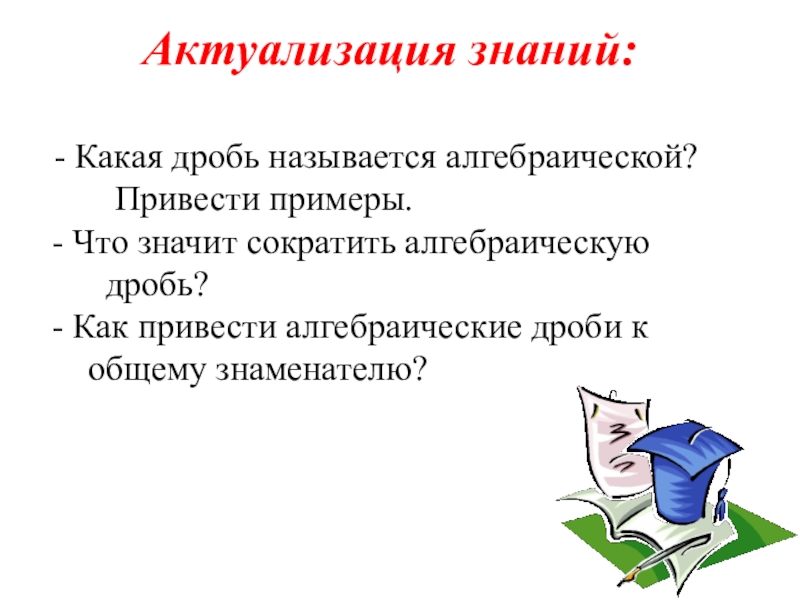 Актуализация знаний:

- Какая дробь называется алгебраической? Привести примеры.

- Что значит сократить алгебраическую дробь?

- Как привести алгебраические дроби к общему знаменателю?